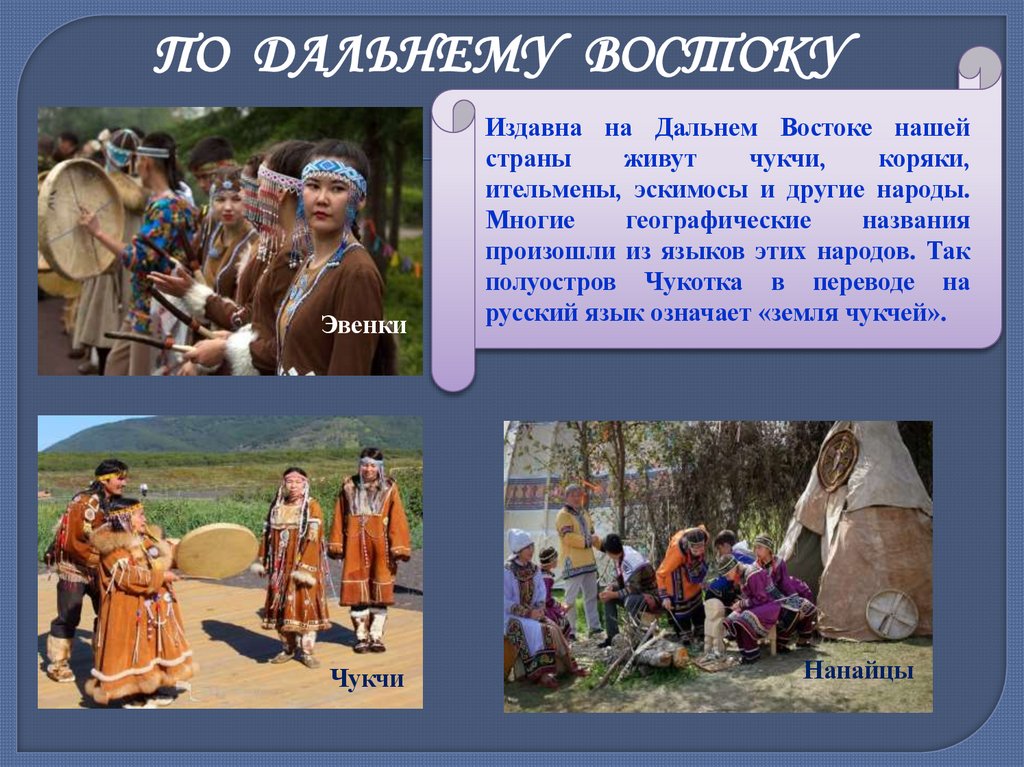 ПО ДАЛЬНЕМУ ВОСТОКУ

Издавна на Дальнем Востоке нашей страны живут чукчи, коряки, ительмены, эскимосы и другие народы. Многие географические названия произошли из языков этих народов. Так полуостров Чукотка в переводе на русский язык означает «земля чукчей».

Эвенки

Чукчи

Нанайцы